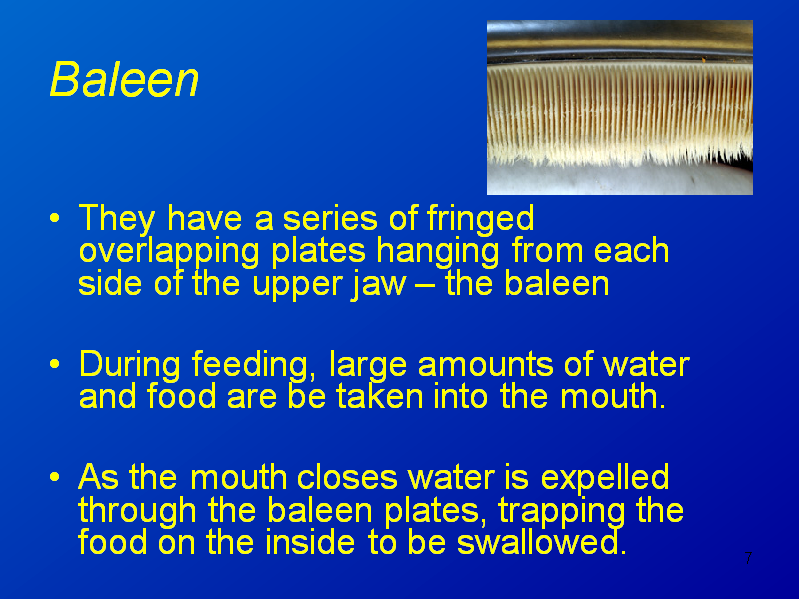 Baleen

• They have a series of fringed overlapping plates hanging from each side of the upper jaw – the baleen

• During feeding, large amounts of water and food are be taken into the mouth.

• As the mouth closes water is expelled through the baleen plates, trapping the food on the inside to be swallowed.

7